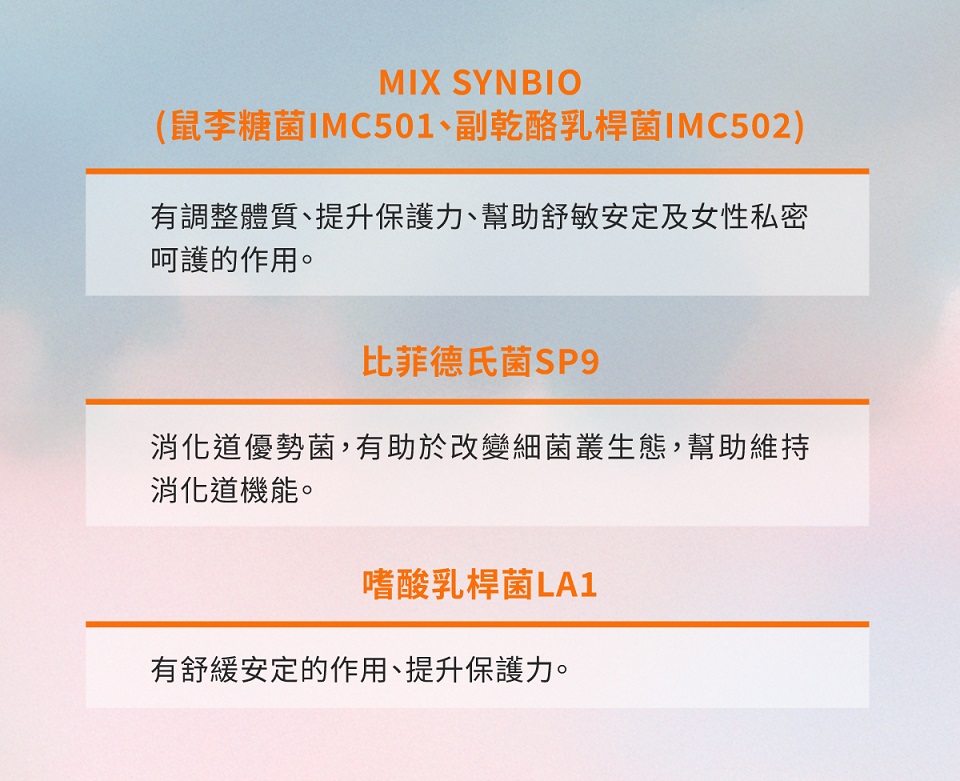 MIX SYNBIO
(鼠李糖菌IMC501、副乾酪乳桿菌IMC502)

有調整體質、提升保護力、幫助舒敏安定及女性私密呵護的作用。

比菲德氏菌SP9

消化道優勢菌，有助於改變細菌叢生態，幫助維持消化道機能。

嗜酸乳桿菌LA1

有舒緩安定的作用、提升保護力。